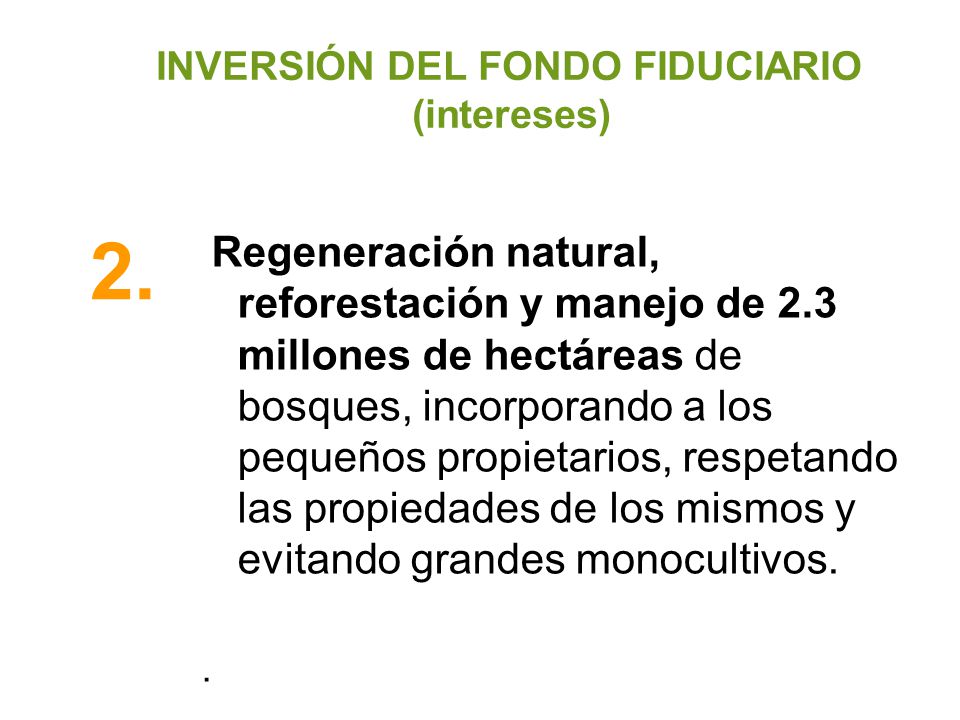 INVERSIÓN DEL FONDO FIDUCIARIO
(intereses)

2.

Regeneración natural, reforestación y manejo de 2.3 millones de hectáreas de bosques, incorporando a los pequeños propietarios, respetando las propiedades de los mismos y evitando grandes monocultivos.

.